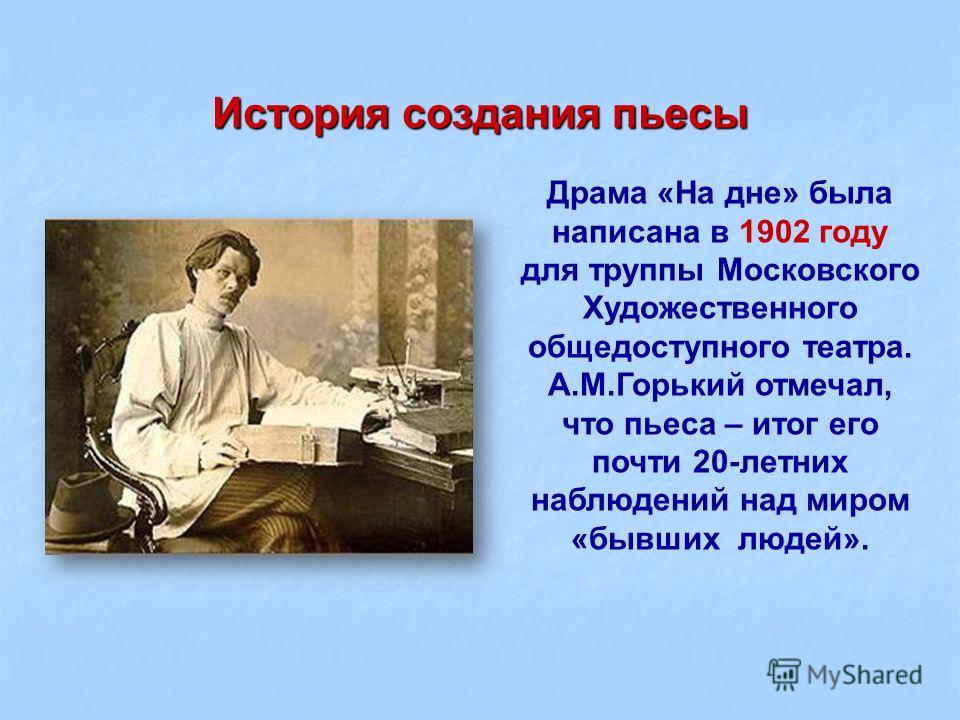 История создания пьесы

Драма «На дне» была написана в 1902 году для труппы Московского Художественного общедоступного театра. А.М.Горький отмечал, что пьеса – итог его почти 20-летних наблюдений над миром «бывших людей».

MyShared